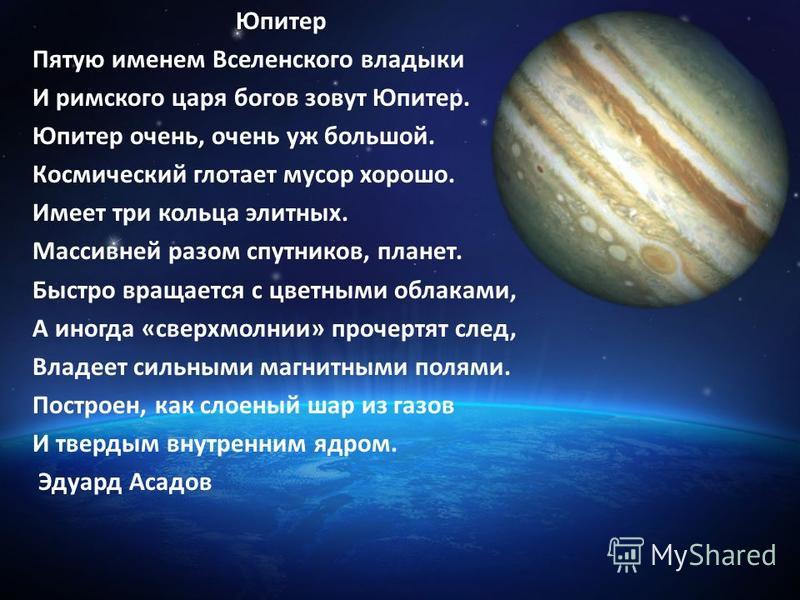 Юпитер

Пятую именем Вселенского владыки
И римского царя богов зовут Юпитер.
Юпитер очень, очень уж большой.
Космический глотает мусор хорошо.
Имеет три кольца элитных.
Массивней разом спутников, планет.
Быстро вращается с цветными облаками,
А иногда «сверхмолнии» прочертят след,
Владеет сильными магнитными полями.
Построен, как слоеный шар из газов
И твердым внутренним ядром.
Эдуард Асадов

MyShared